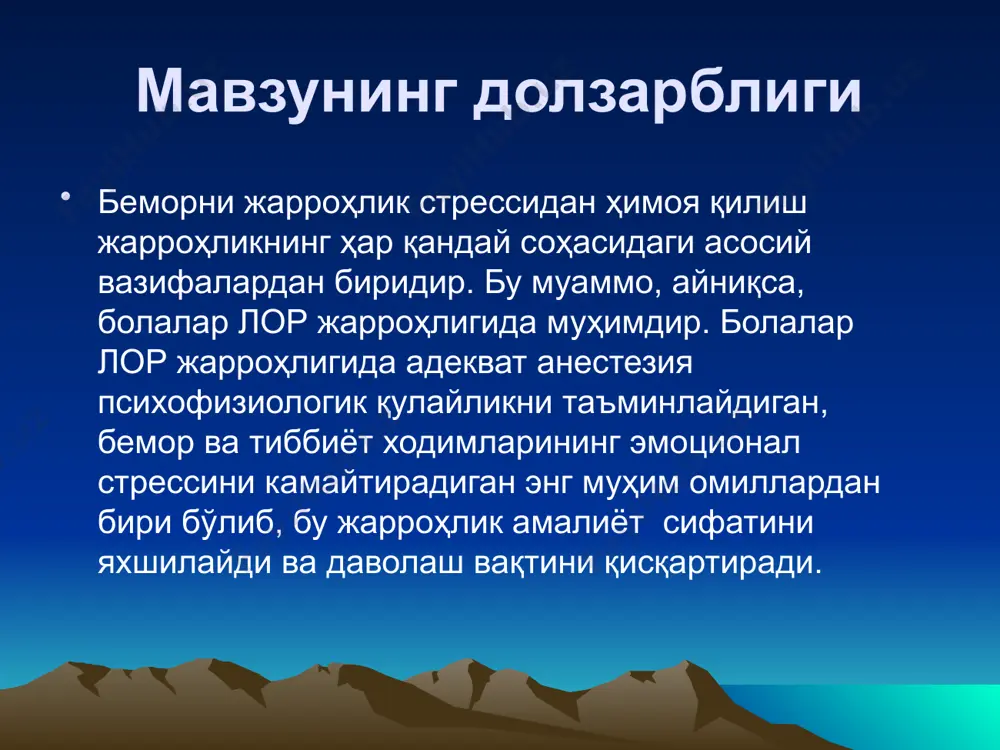 Мавзунинг долзарблиги

• Беморни жарроҳлик стрессидан ҳимоя қилиш жарроҳликнинг ҳар қандай соҳасидаги асосий вазифалардан биридир. Бу муаммо, айниқса, болалар ЛОР жарроҳлигида муҳимдир. Болалар ЛОР жарроҳлигида адекват анестезия психофизиологик қулайликни таъминлайдиган, бемор ва тиббиёт ходимларининг эмоционал стрессини камайтирадиган энг муҳим омиллардан бири бўлиб, бу жарроҳлик амалиёт сифатини яхшилайди ва даволаш вақтини қисқартиради.